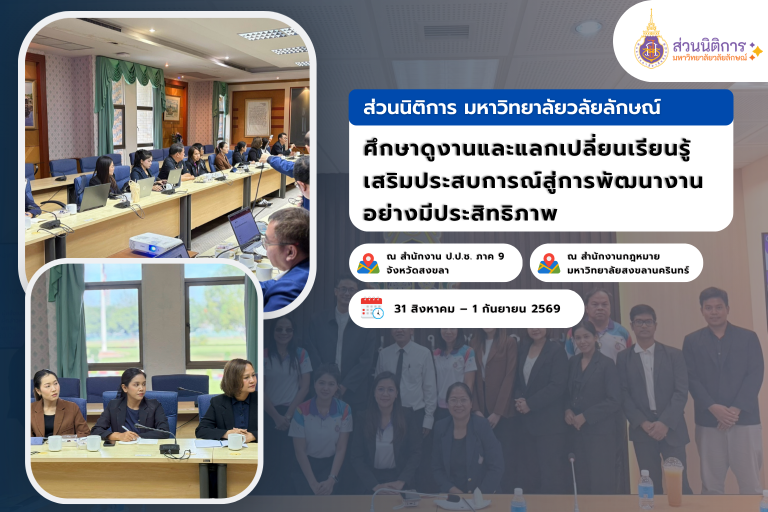 ส่วนนิติการ
มหาวิทยาลัยวลัยลักษณ์

ส่วนนิติการ มหาวิทยาลัยวลัยลักษณ์

ศึกษาดูงานและแลกเปลี่ยนเรียนรู้ เสริมประสบการณ์สู่การพัฒนางาน อย่างมีประสิทธิภาพ

ณ สำนักงาน ป.ป.ช. ภาค 9 จังหวัดสงขลา

ณ สำนักงานกฎหมาย มหาวิทยาลัยสงขลานครินทร์

31 สิงหาคม – 1 กันยายน 2569